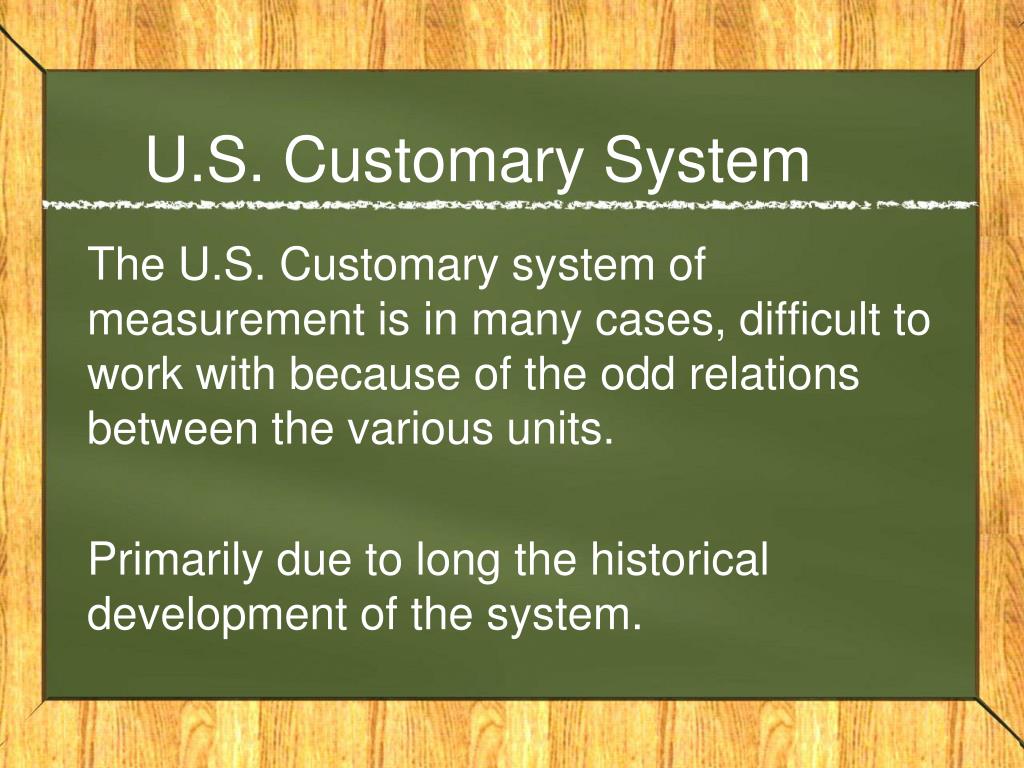 U.S. Customary System

The U.S. Customary system of measurement is in many cases, difficult to work with because of the odd relations between the various units.

Primarily due to long the historical development of the system.